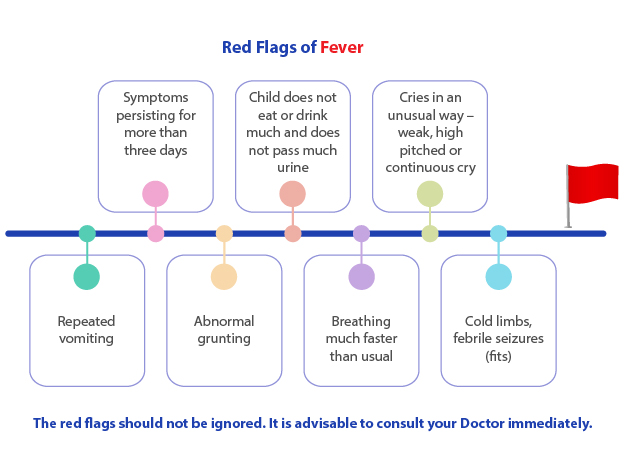 Red Flags of Fever

Symptoms persisting for more than three days

Child does not eat or drink much and does not pass much urine

Cries in an unusual way – weak, high pitched or continuous cry

Repeated vomiting

Abnormal grunting

Breathing much faster than usual

Cold limbs, febrile seizures (fits)

The red flags should not be ignored. It is advisable to consult your Doctor immediately.